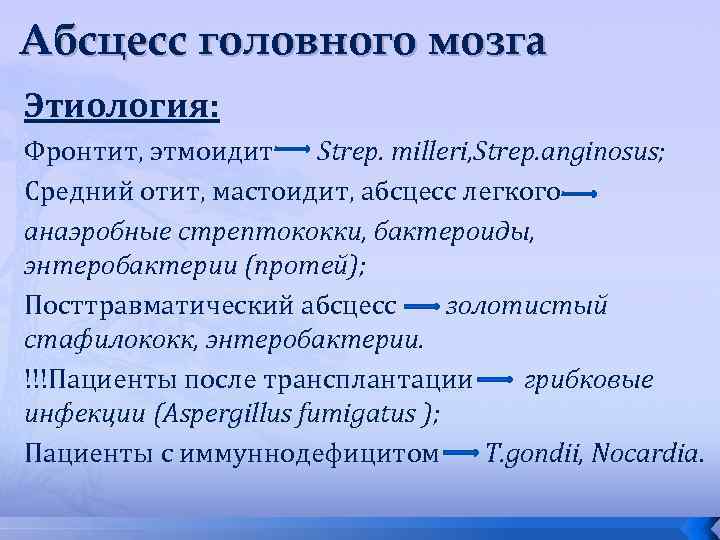 Абсцесс головного мозга

Этиология:

Фронтит, этмоидит → Strep. milleri,Strep.anginosus;

Средний отит, мастоидит, абсцесс легкого → анаэробные стрептококки, бактероиды, энтеробактерии (протей);

Посттравматический абсцесс → золотистый стафилококк, энтеробактерии.

!!!Пациенты после трансплантации → грибковые инфекции (Aspergillus fumigatus );

Пациенты с иммуннодефицитом → T.gondii, Nocardia.